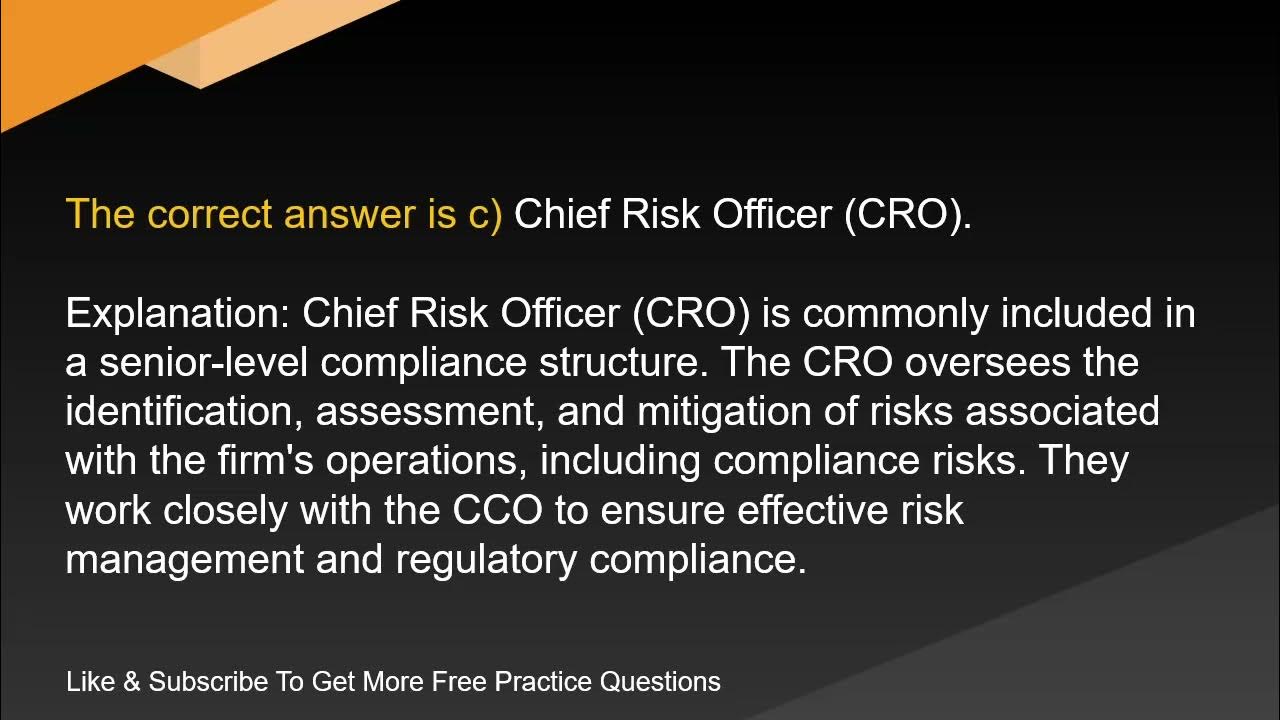 The correct answer is c) Chief Risk Officer (CRO).

Explanation: Chief Risk Officer (CRO) is commonly included in a senior-level compliance structure. The CRO oversees the identification, assessment, and mitigation of risks associated with the firm's operations, including compliance risks. They work closely with the CCO to ensure effective risk management and regulatory compliance.

Like & Subscribe To Get More Free Practice Questions